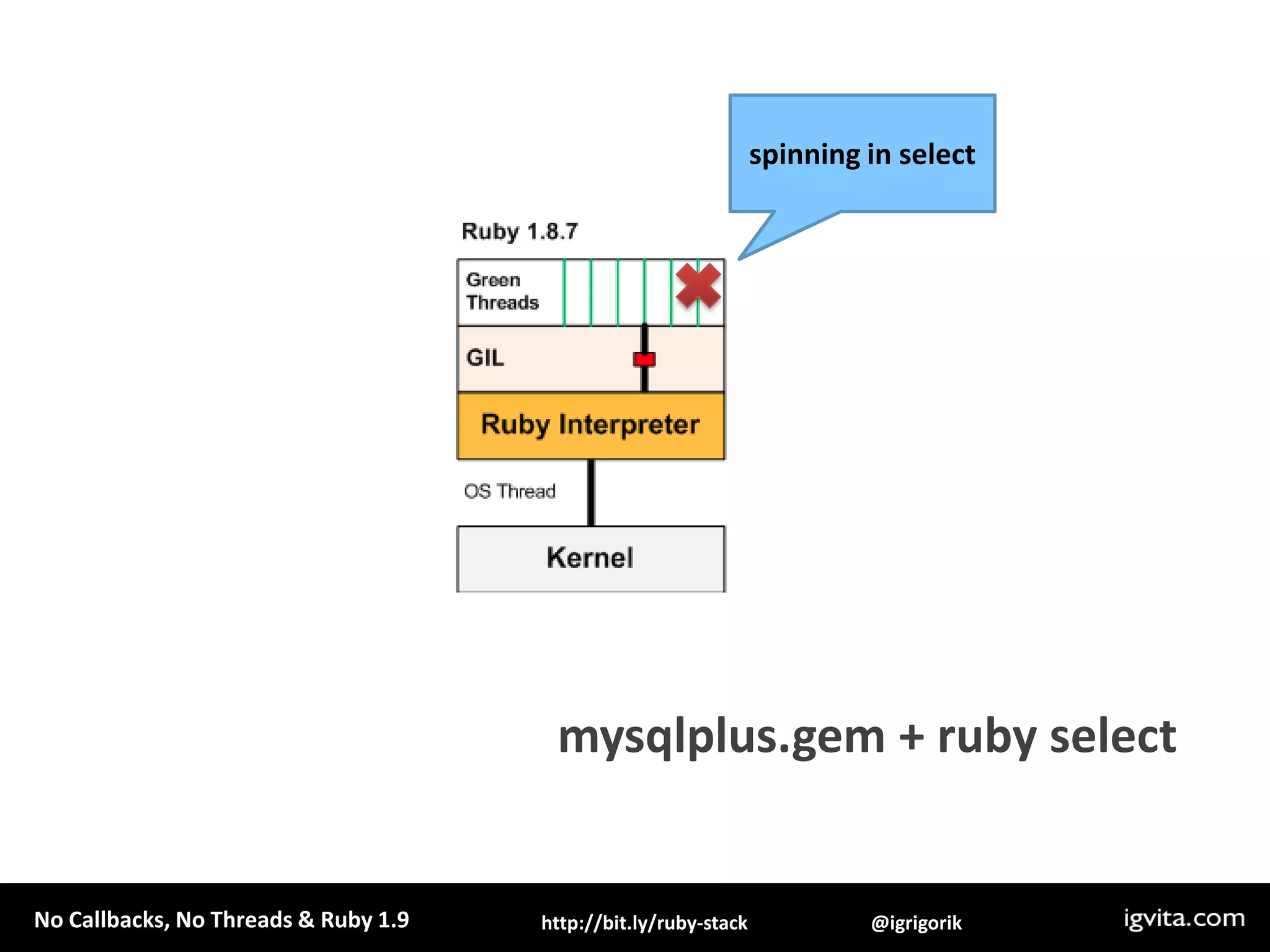 spinning in select

Ruby 1.8.7

Green Threads

GIL

Ruby Interpreter

OS Thread

Kernel

mysqlplus.gem + ruby select

No Callbacks, No Threads & Ruby 1.9

http://bit.ly/ruby-stack

@igrigorik

igvita.com